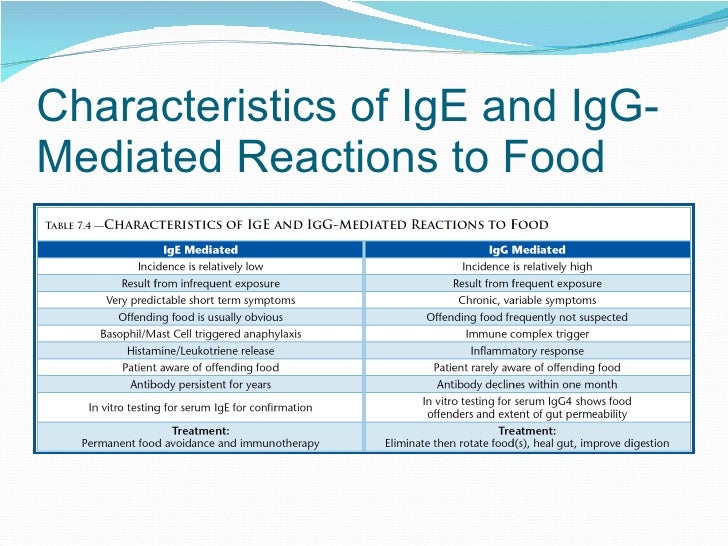 Characteristics of IgE and IgG-Mediated Reactions to Food

TABLE 7.4 —CHARACTERISTICS OF IGE AND IGG-MEDIATED REACTIONS TO FOOD

| IgE Mediated | IgG Mediated |
|---|---|
| Incidence is relatively low | Incidence is relatively high |
| Result from infrequent exposure | Result from frequent exposure |
| Very predictable short term symptoms | Chronic, variable symptoms |
| Offending food is usually obvious | Offending food frequently not suspected |
| Basophil/Mast Cell triggered anaphylaxis | Immune complex trigger |
| Histamine/Leukotriene release | Inflammatory response |
| Patient aware of offending food | Patient rarely aware of offending food |
| Antibody persistent for years | Antibody declines within one month |
| In vitro testing for serum IgE for confirmation | In vitro testing for serum IgG4 shows food offenders and extent of gut permeability |
| Treatment: Permanent food avoidance and immunotherapy | Treatment: Eliminate then rotate food(s), heal gut, improve digestion |